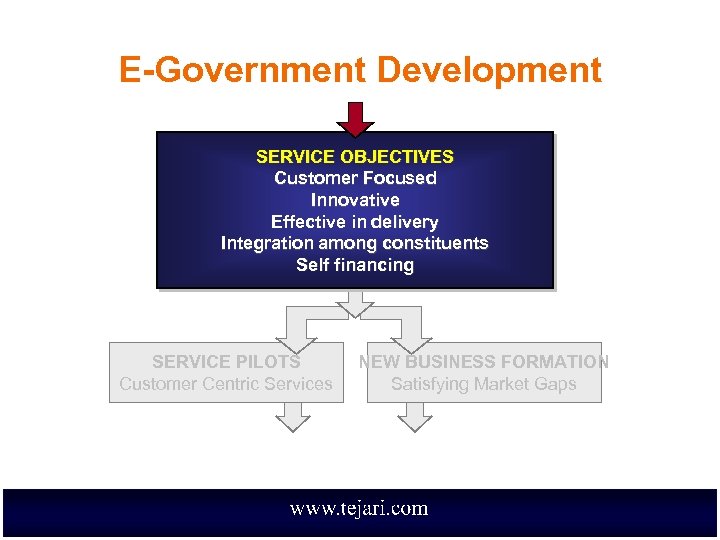 E-Government Development

SERVICE OBJECTIVES
Customer Focused
Innovative
Effective in delivery
Integration among constituents
Self financing

SERVICE PILOTS
Customer Centric Services

NEW BUSINESS FORMATION
Satisfying Market Gaps

www.tejari.com